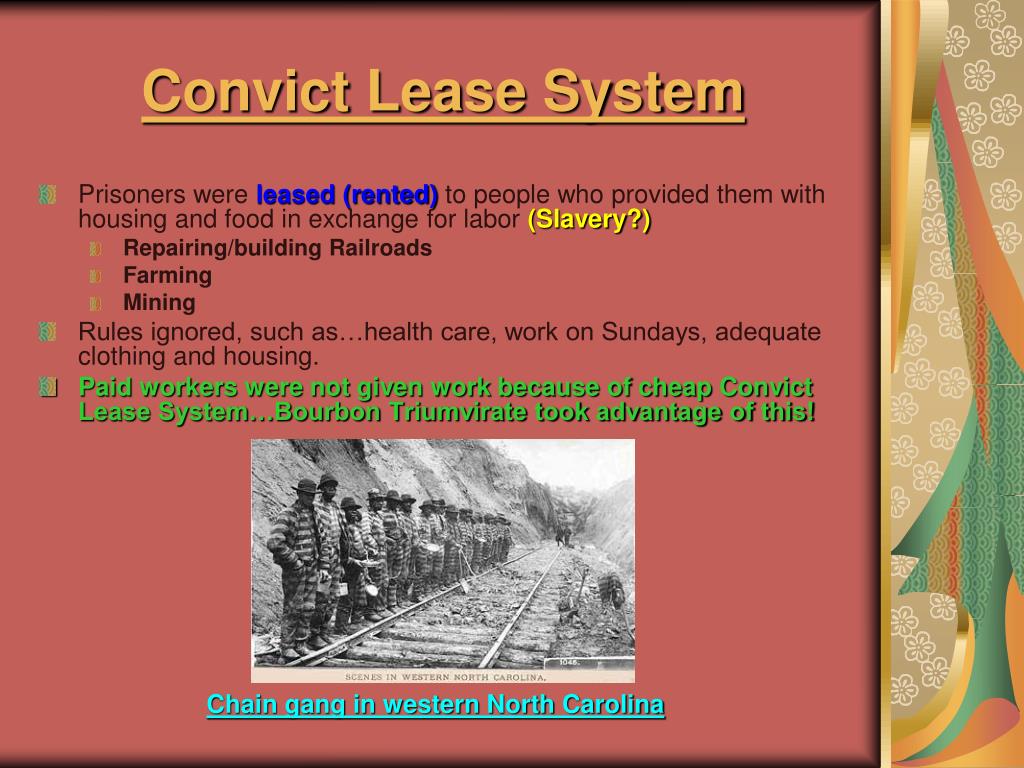 Convict Lease System

Prisoners were leased (rented) to people who provided them with housing and food in exchange for labor (Slavery?)

Repairing/building Railroads

Farming

Mining

Rules ignored, such as…health care, work on Sundays, adequate clothing and housing.

Paid workers were not given work because of cheap Convict Lease System…Bourbon Triumvirate took advantage of this!

SCENES IN WESTERN NORTH CAROLINA.

1046.

Chain gang in western North Carolina